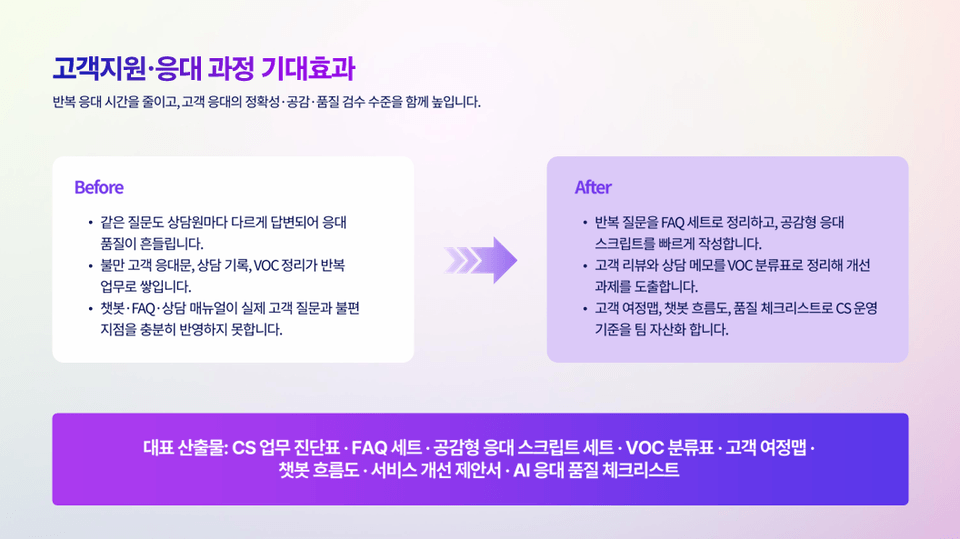 고객지원·응대 과정 기대효과

반복 응대 시간을 줄이고, 고객 응대의 정확성·공감·품질 검수 수준을 함께 높입니다.

Before

• 같은 질문도 상담원마다 다르게 답변되어 응대 품질이 흔들립니다.
• 불만 고객 응대문, 상담 기록, VOC 정리가 반복 업무로 쌓입니다.
• 챗봇·FAQ·상담 매뉴얼이 실제 고객 질문과 불편 지점을 충분히 반영하지 못합니다.

After

• 반복 질문을 FAQ 세트로 정리하고, 공감형 응대 스크립트를 빠르게 작성합니다.
• 고객 리뷰와 상담 메모를 VOC 분류표로 정리해 개선 과제를 도출합니다.
• 고객 여정맵, 챗봇 흐름도, 품질 체크리스트로 CS 운영 기준을 팀 자산화 합니다.

대표 산출물: CS 업무 진단표 · FAQ 세트 · 공감형 응대 스크립트 세트 · VOC 분류표 · 고객 여정맵 · 챗봇 흐름도 · 서비스 개선 제안서 · AI 응대 품질 체크리스트